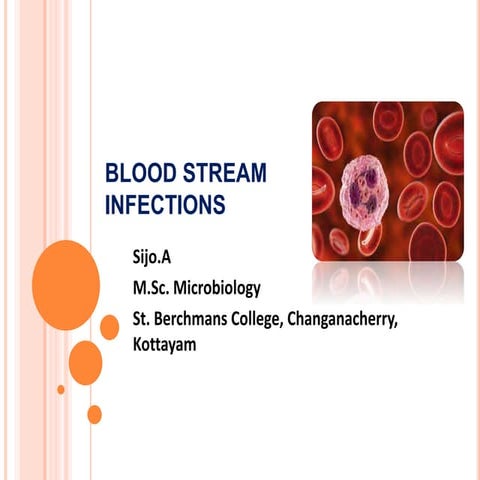 BLOOD STREAM INFECTIONS

Sijo.A

M.Sc. Microbiology

St. Berchmans College, Changanacherry, Kottayam